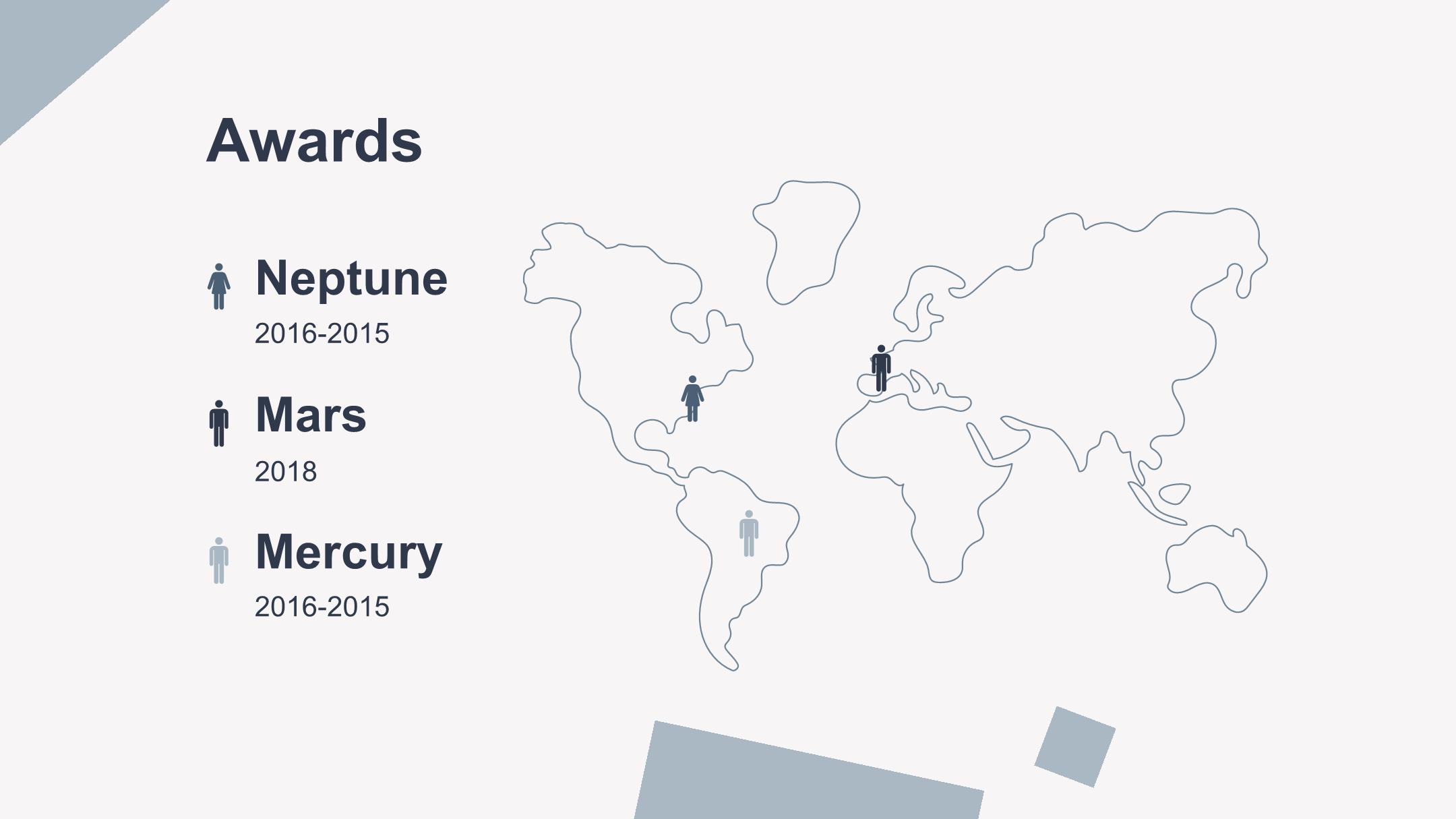 Awards

Neptune

2016-2015

Mars

2018

Mercury

2016-2015